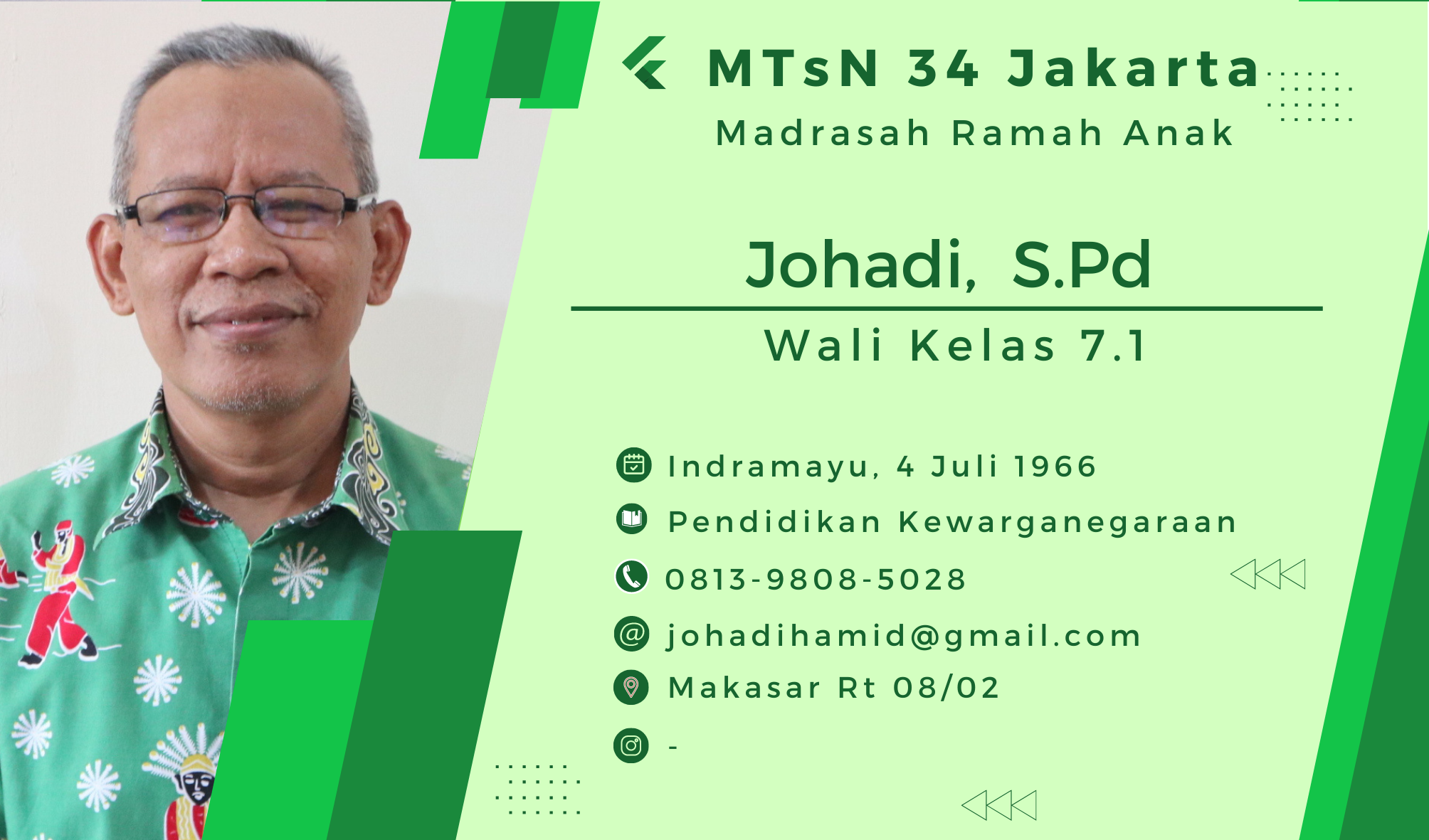 MTsN 34 Jakarta
Madrasah Ramah Anak

Johadi, S.Pd

Wali Kelas 7.1

Indramayu, 4 Juli 1966
Pendidikan Kewarganegaraan
0813-9808-5028
johadihamid@gmail.com
Makasar Rt 08/02
-